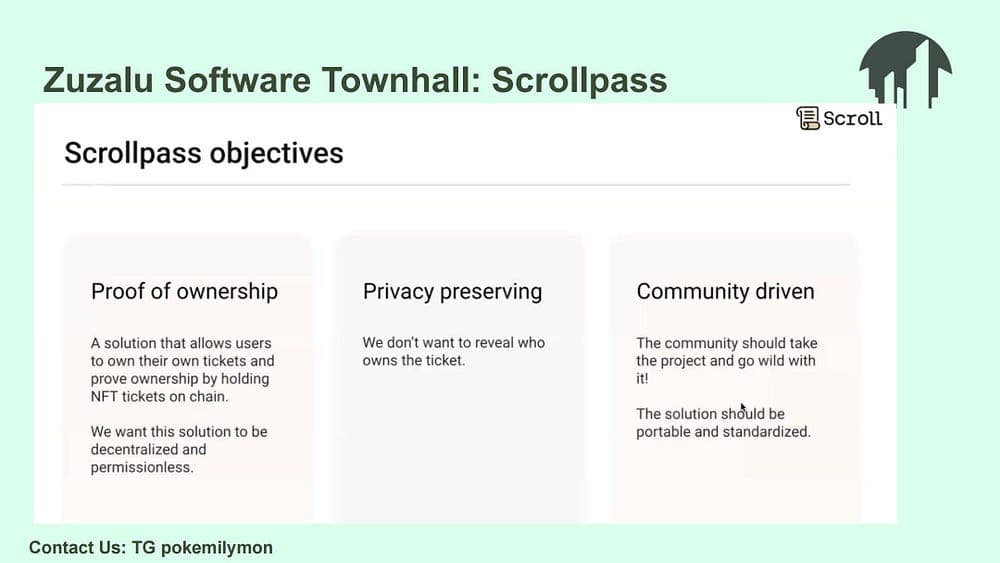 Zuzalu Software Townhall: Scrollpass

Scroll

Scrollpass objectives

Proof of ownership

A solution that allows users to own their own tickets and prove ownership by holding NFT tickets on chain.

We want this solution to be decentralized and permissionless.

Privacy preserving

We don't want to reveal who owns the ticket.

Community driven

The community should take the project and go wild with it!

The solution should be portable and standardized.

Contact Us: TG pokemilymon